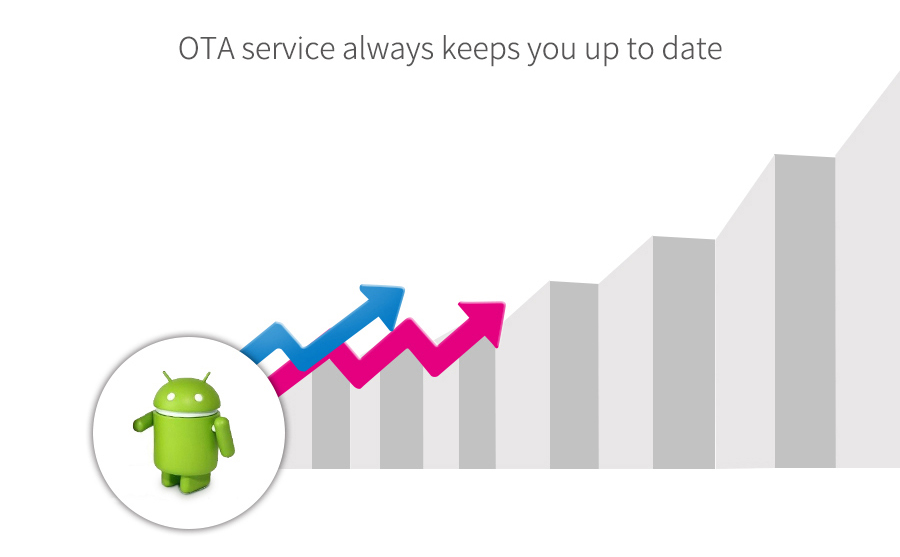 OTA service always keeps you up to date